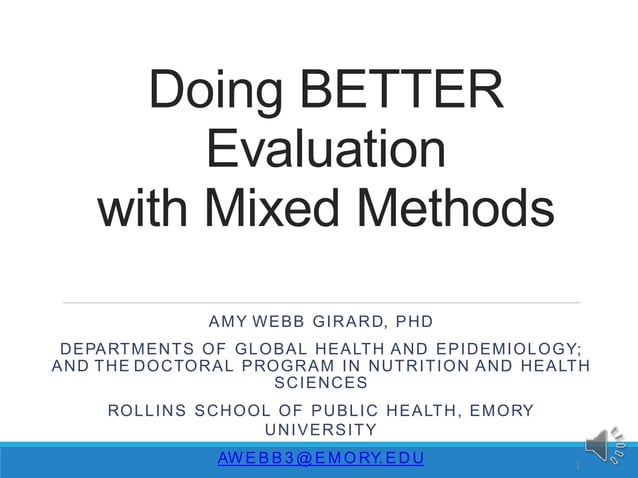 Doing BETTER Evaluation with Mixed Methods

AMY WEBB GIRARD, PHD

DEPARTMENTS OF GLOBAL HEALTH AND EPIDEMIOLOGY; AND THE DOCTORAL PROGRAM IN NUTRITION AND HEALTH SCIENCES

ROLLINS SCHOOL OF PUBLIC HEALTH, EMORY UNIVERSITY

AWEBB3@EMORY.EDU

1